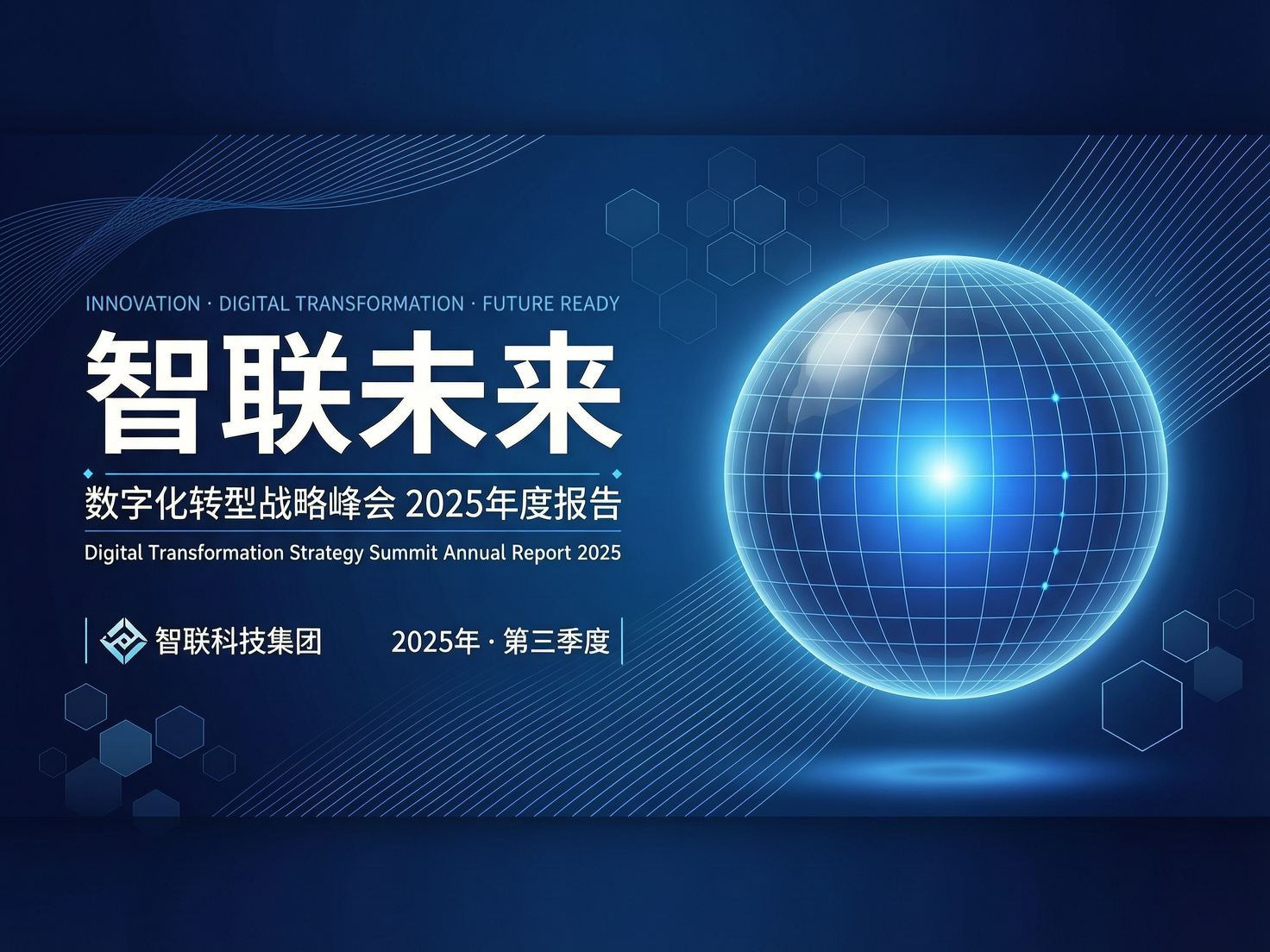 INNOVATION · DIGITAL TRANSFORMATION · FUTURE READY

智联未来

数字化转型战略峰会 2025年度报告

Digital Transformation Strategy Summit Annual Report 2025

智联科技集团

2025年 · 第三季度